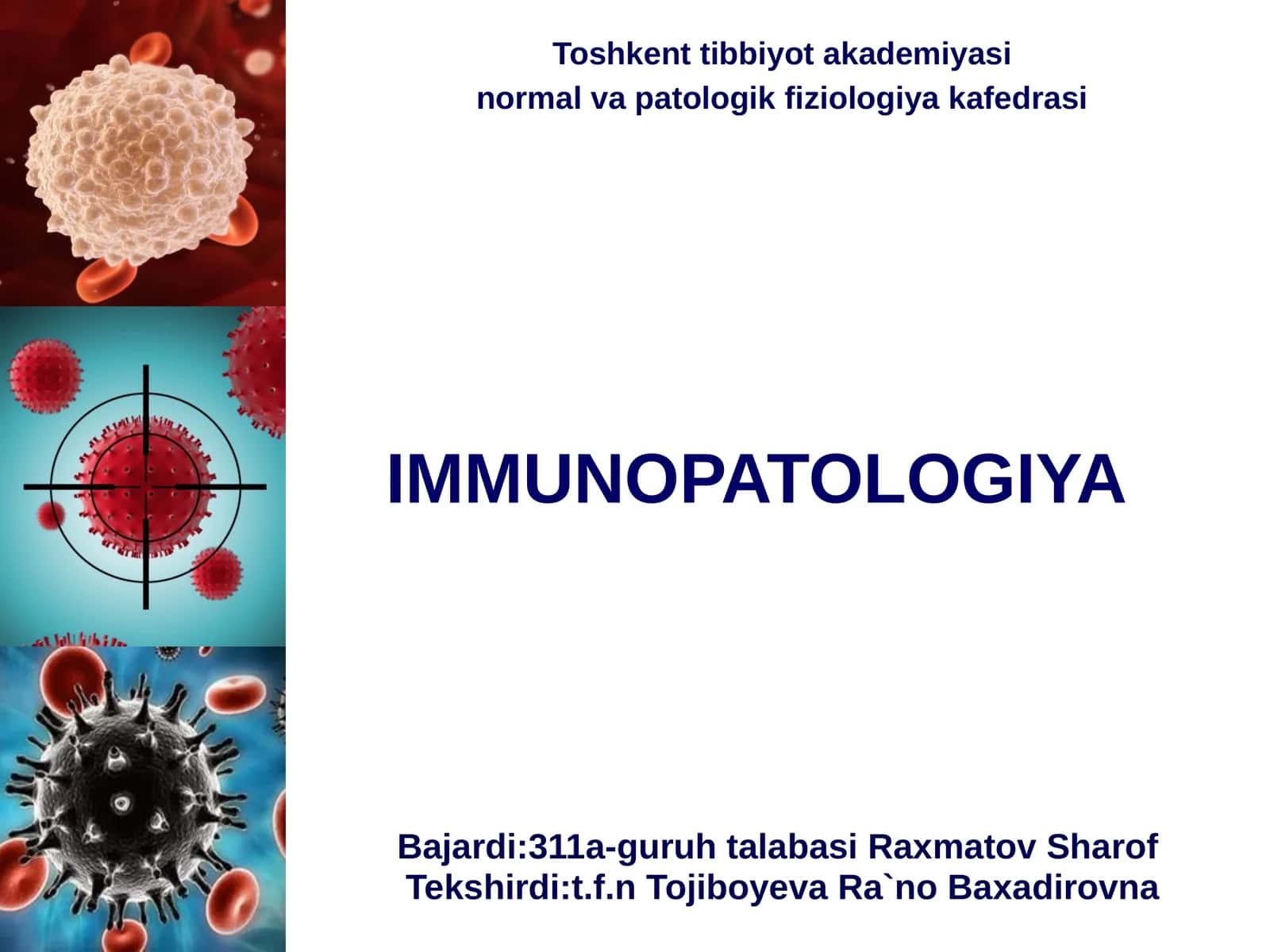 Toshkent tibbiyot akademiyasi
normal va patologik fiziologiya kafedrasi

IMMUNOPATOLOGIYA

Bajardi:311a-guruh talabasi Raxmatov Sharof
Tekshirdi:t.f.n Tojiboyeva Ra`no Baxadirovna